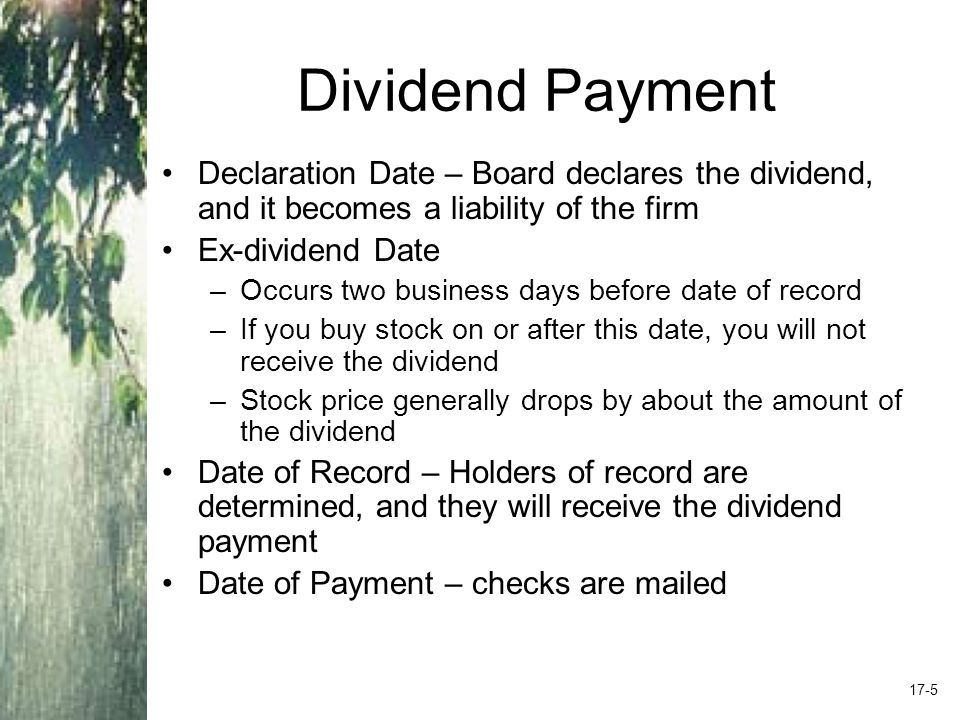 Dividend Payment

• Declaration Date – Board declares the dividend, and it becomes a liability of the firm
• Ex-dividend Date
  – Occurs two business days before date of record
  – If you buy stock on or after this date, you will not receive the dividend
  – Stock price generally drops by about the amount of the dividend
• Date of Record – Holders of record are determined, and they will receive the dividend payment
• Date of Payment – checks are mailed

17-5